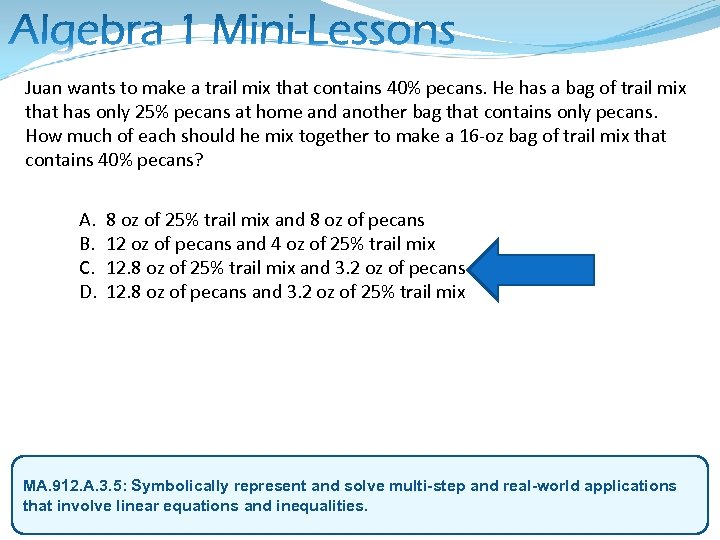 Algebra 1 Mini-Lessons

Juan wants to make a trail mix that contains 40% pecans. He has a bag of trail mix that has only 25% pecans at home and another bag that contains only pecans. How much of each should he mix together to make a 16-oz bag of trail mix that contains 40% pecans?

A. 8 oz of 25% trail mix and 8 oz of pecans
B. 12 oz of pecans and 4 oz of 25% trail mix
C. 12.8 oz of 25% trail mix and 3.2 oz of pecans
D. 12.8 oz of pecans and 3.2 oz of 25% trail mix

MA.912.A.3.5: Symbolically represent and solve multi-step and real-world applications that involve linear equations and inequalities.